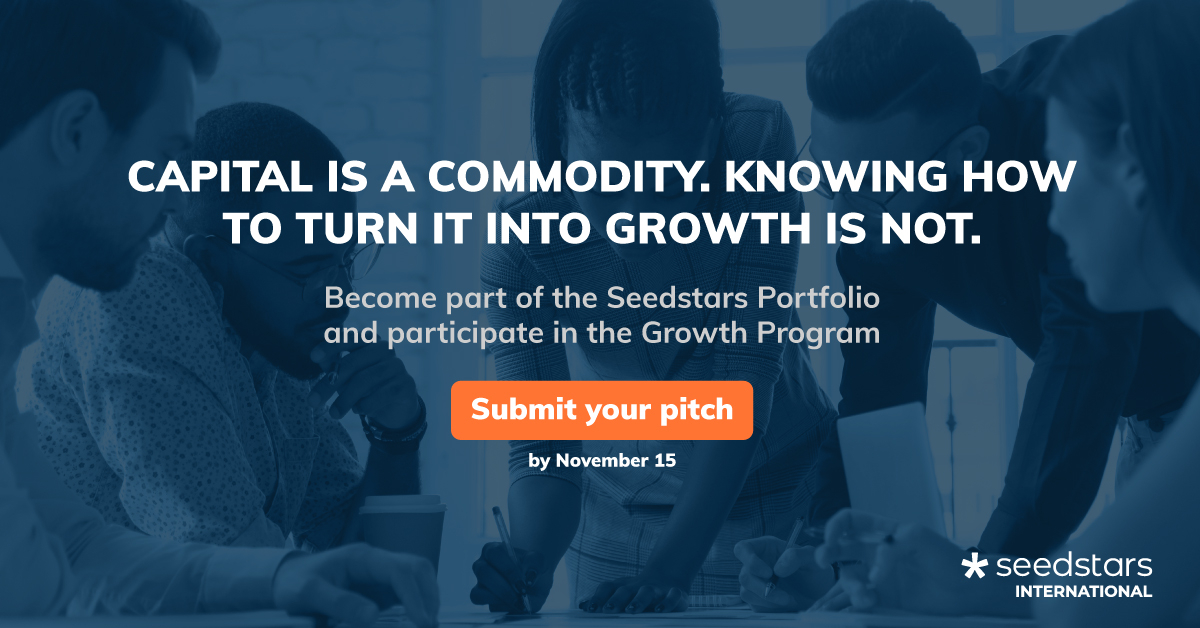 CAPITAL IS A COMMODITY. KNOWING HOW TO TURN IT INTO GROWTH IS NOT.

Become part of the Seedstars Portfolio and participate in the Growth Program

Submit your pitch

by November 15

seedstars
INTERNATIONAL